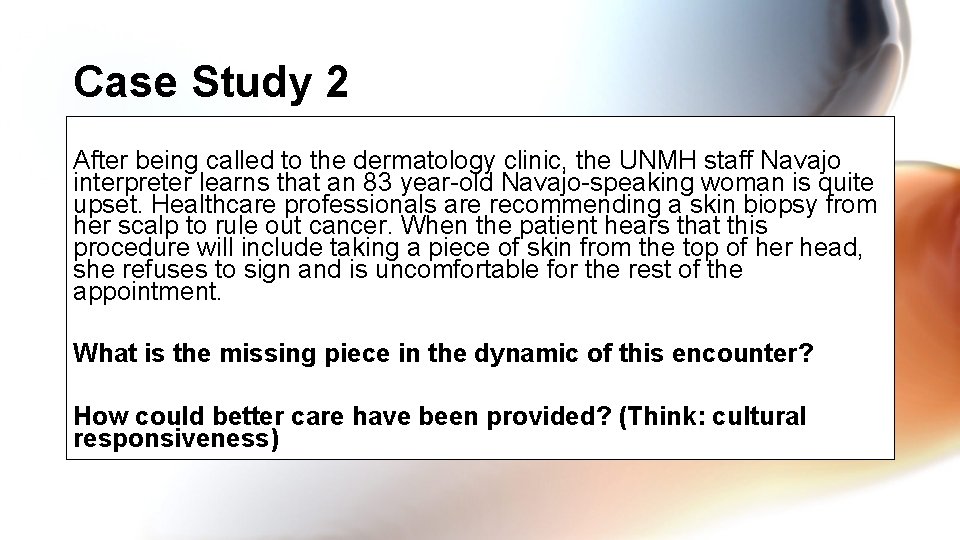 Case Study 2

After being called to the dermatology clinic, the UNMH staff Navajo interpreter learns that an 83 year-old Navajo-speaking woman is quite upset. Healthcare professionals are recommending a skin biopsy from her scalp to rule out cancer. When the patient hears that this procedure will include taking a piece of skin from the top of her head, she refuses to sign and is uncomfortable for the rest of the appointment.

What is the missing piece in the dynamic of this encounter?

How could better care have been provided? (Think: cultural responsiveness)